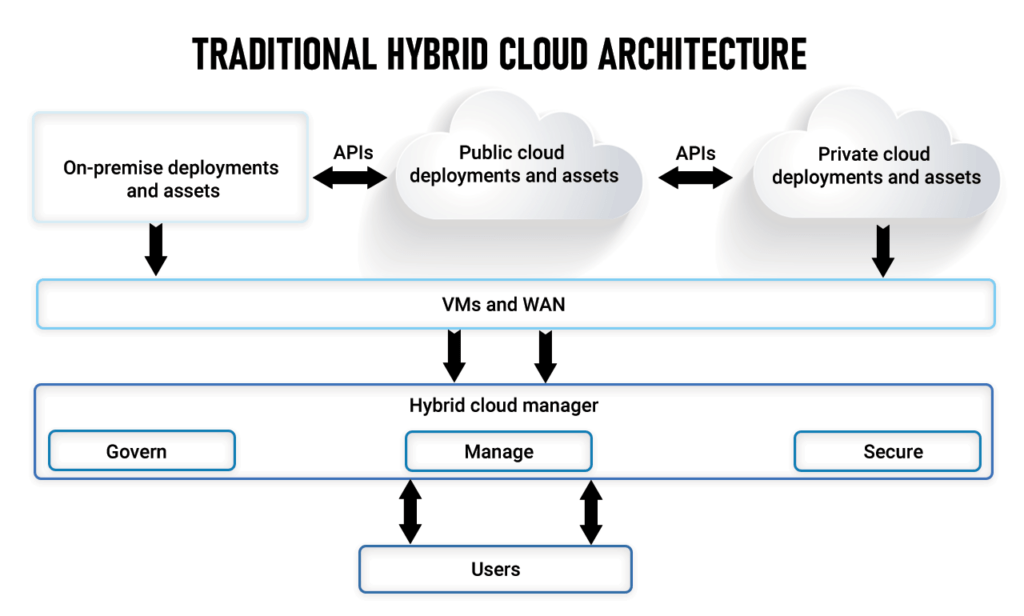 TRADITIONAL HYBRID CLOUD ARCHITECTURE

On-premise deployments and assets

APIs

Public cloud deployments and assets

APIs

Private cloud deployments and assets

VMs and WAN

Hybrid cloud manager

Govern

Manage

Secure

Users